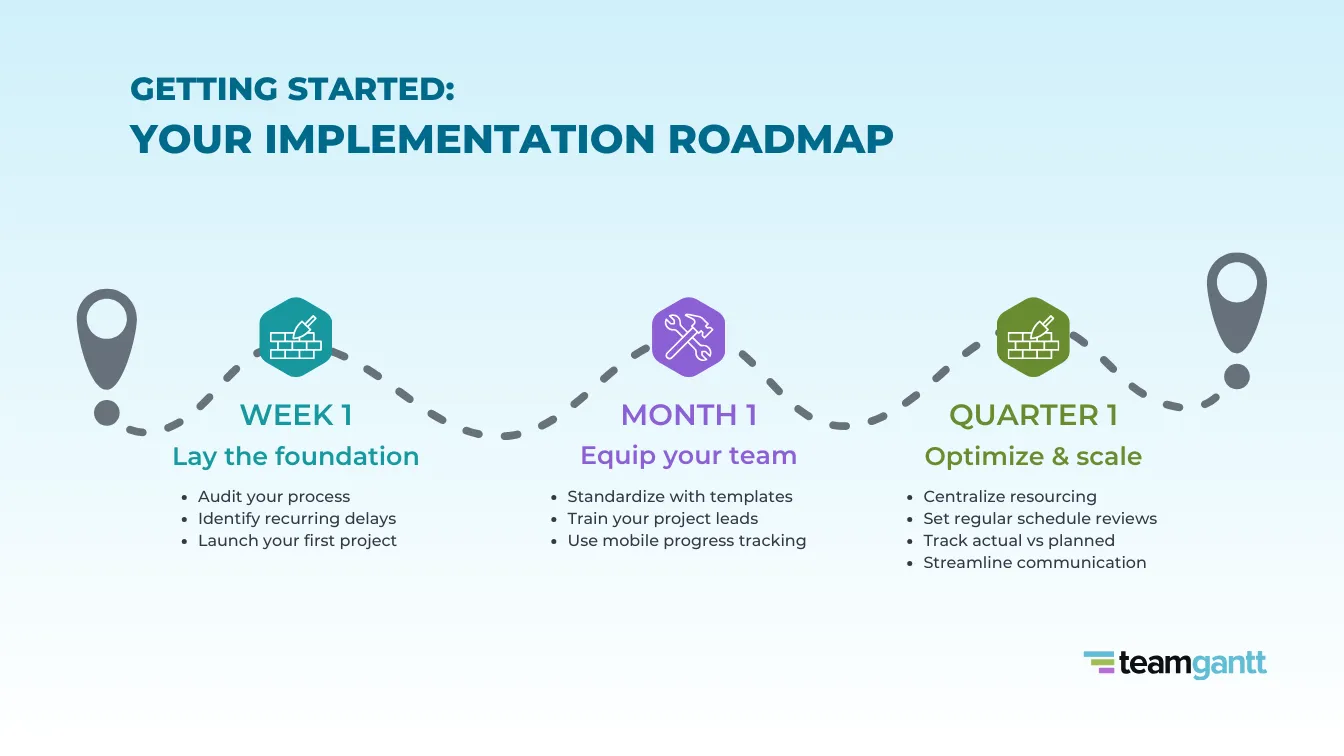 GETTING STARTED:
YOUR IMPLEMENTATION ROADMAP

WEEK 1
Lay the foundation
- Audit your process
- Identify recurring delays
- Launch your first project

MONTH 1
Equip your team
- Standardize with templates
- Train your project leads
- Use mobile progress tracking

QUARTER 1
Optimize & scale
- Centralize resourcing
- Set regular schedule reviews
- Track actual vs planned
- Streamline communication

teamgantt